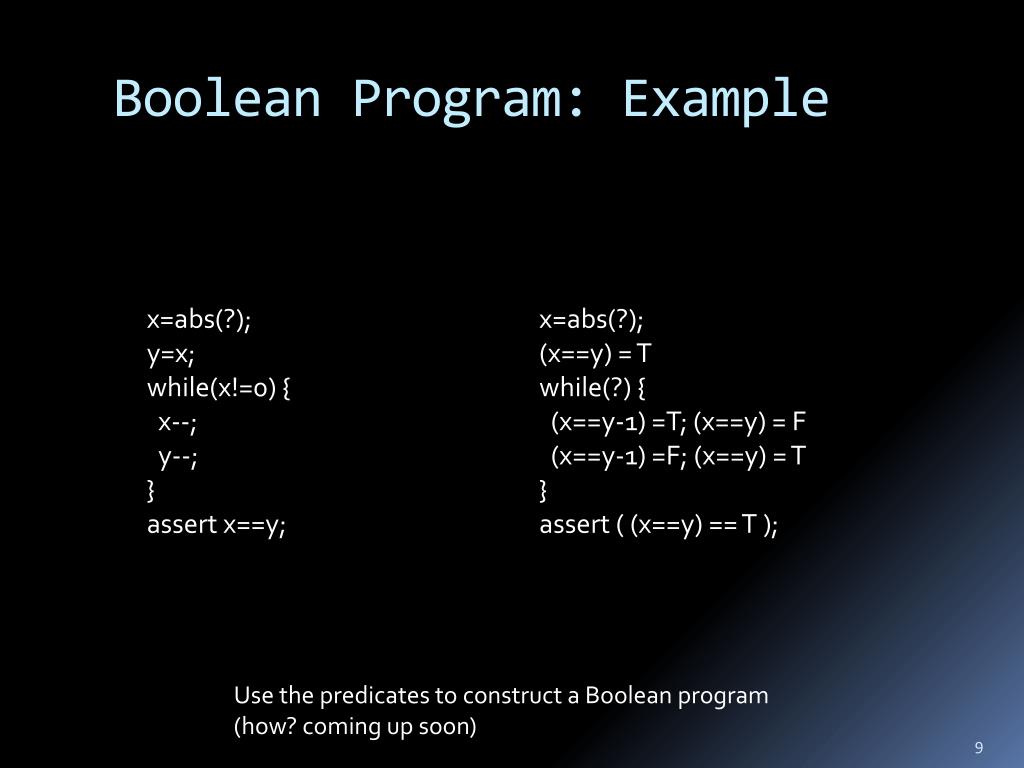 Boolean Program: Example

x=abs(?);
y=x;
while(x!=0) {
x--;
y--;
}
assert x==y;

x=abs(?);
(x==y) = T
while(?) {
(x==y-1) =T; (x==y) = F
(x==y-1) =F; (x==y) = T
}
assert ( (x==y) == T );

Use the predicates to construct a Boolean program (how? coming up soon)

9